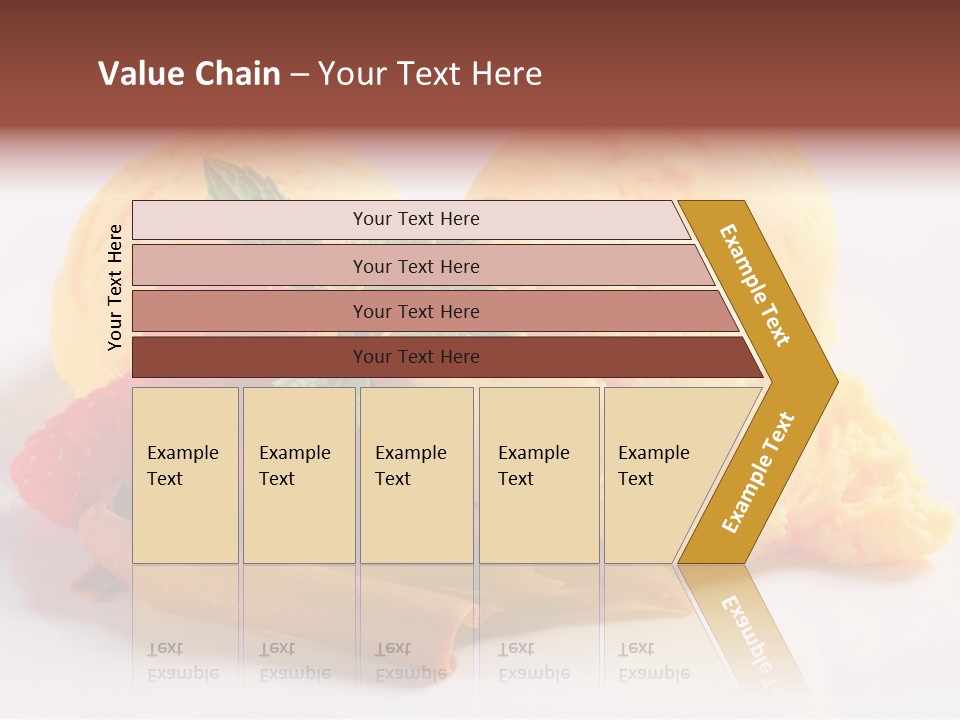 Value Chain – Your Text Here

Your Text Here

Your Text Here

Your Text Here

Your Text Here

Your Text Here

Example Text

Example Text

Example Text

Example Text

Example Text

Example Text

Example Text